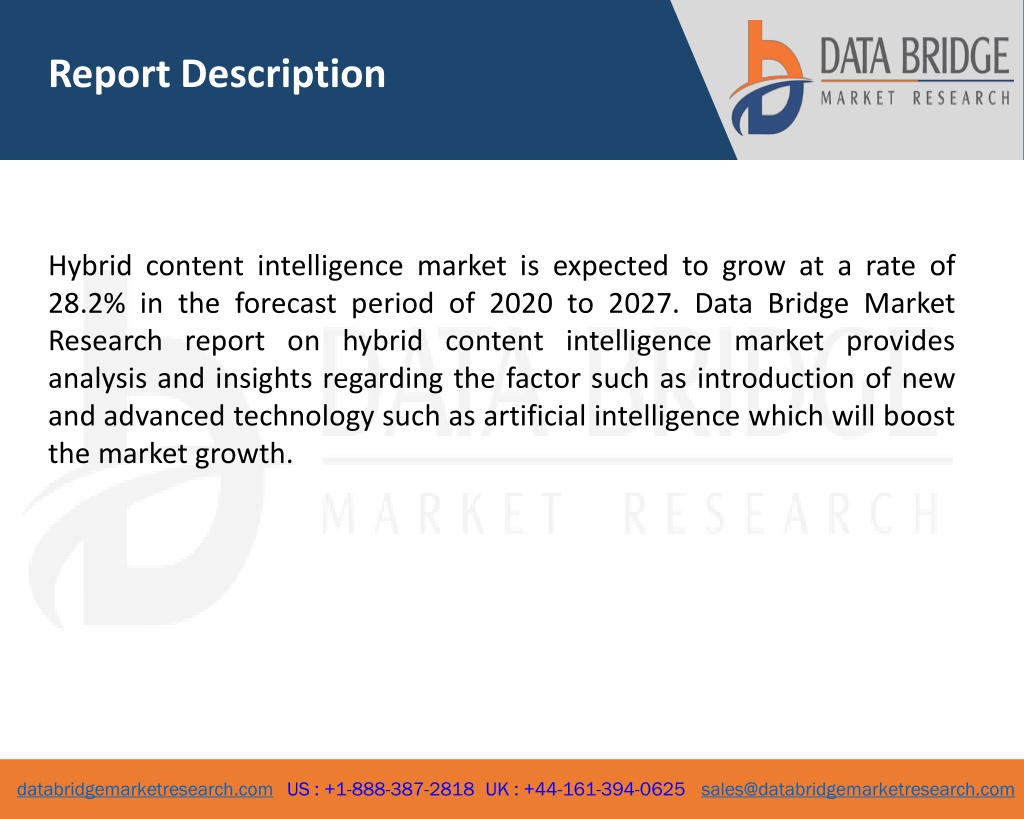 Report Description

DATA BRIDGE
MARKET RESEARCH

Hybrid content intelligence market is expected to grow at a rate of 28.2% in the forecast period of 2020 to 2027. Data Bridge Market Research report on hybrid content intelligence market provides analysis and insights regarding the factor such as introduction of new and advanced technology such as artificial intelligence which will boost the market growth.

DATA BRIDGE
MARKET RESEARCH

databridgemarketresearch.com US : +1-888-387-2818 UK : +44-161-394-0625 sales@databridgemarketresearch.com